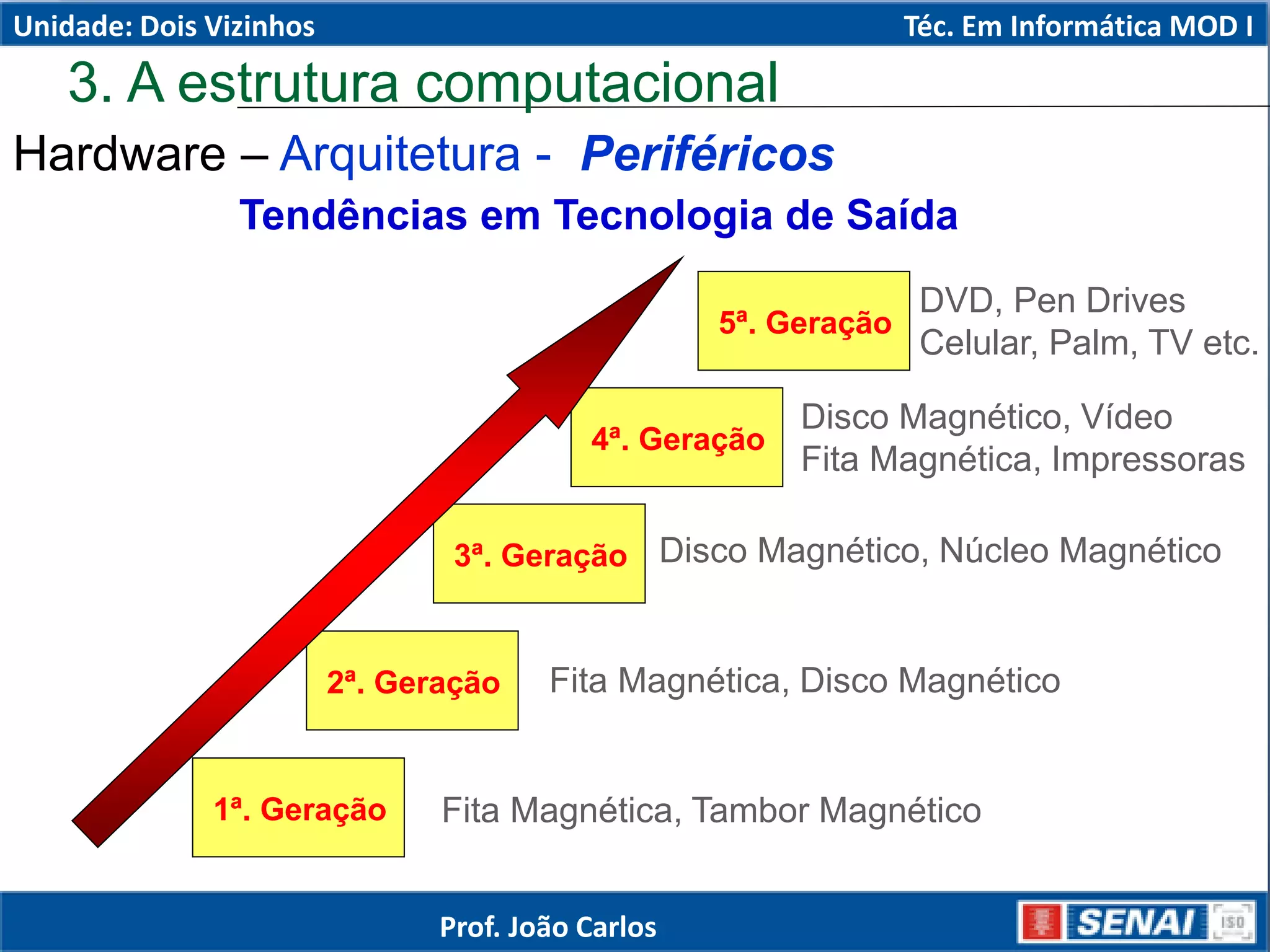 Unidade: Dois Vizinhos

Téc. Em Informática MOD I

3. A estrutura computacional

Hardware – Arquitetura - Periféricos

Tendências em Tecnologia de Saída

5ª. Geração

DVD, Pen Drives
Celular, Palm, TV etc.

4ª. Geração

Disco Magnético, Vídeo
Fita Magnética, Impressoras

3ª. Geração

Disco Magnético, Núcleo Magnético

2ª. Geração

Fita Magnética, Disco Magnético

1ª. Geração

Fita Magnética, Tambor Magnético

Prof. João Carlos

SENAI

ISO